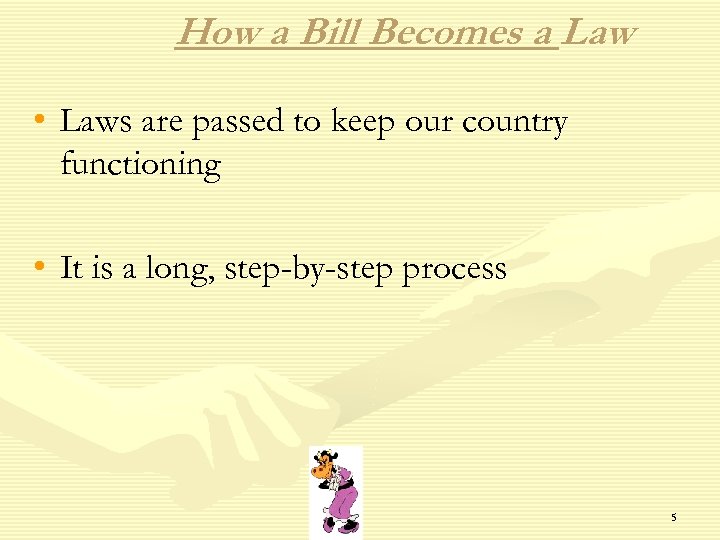 How a Bill Becomes a Law

• Laws are passed to keep our country functioning

• It is a long, step-by-step process

5